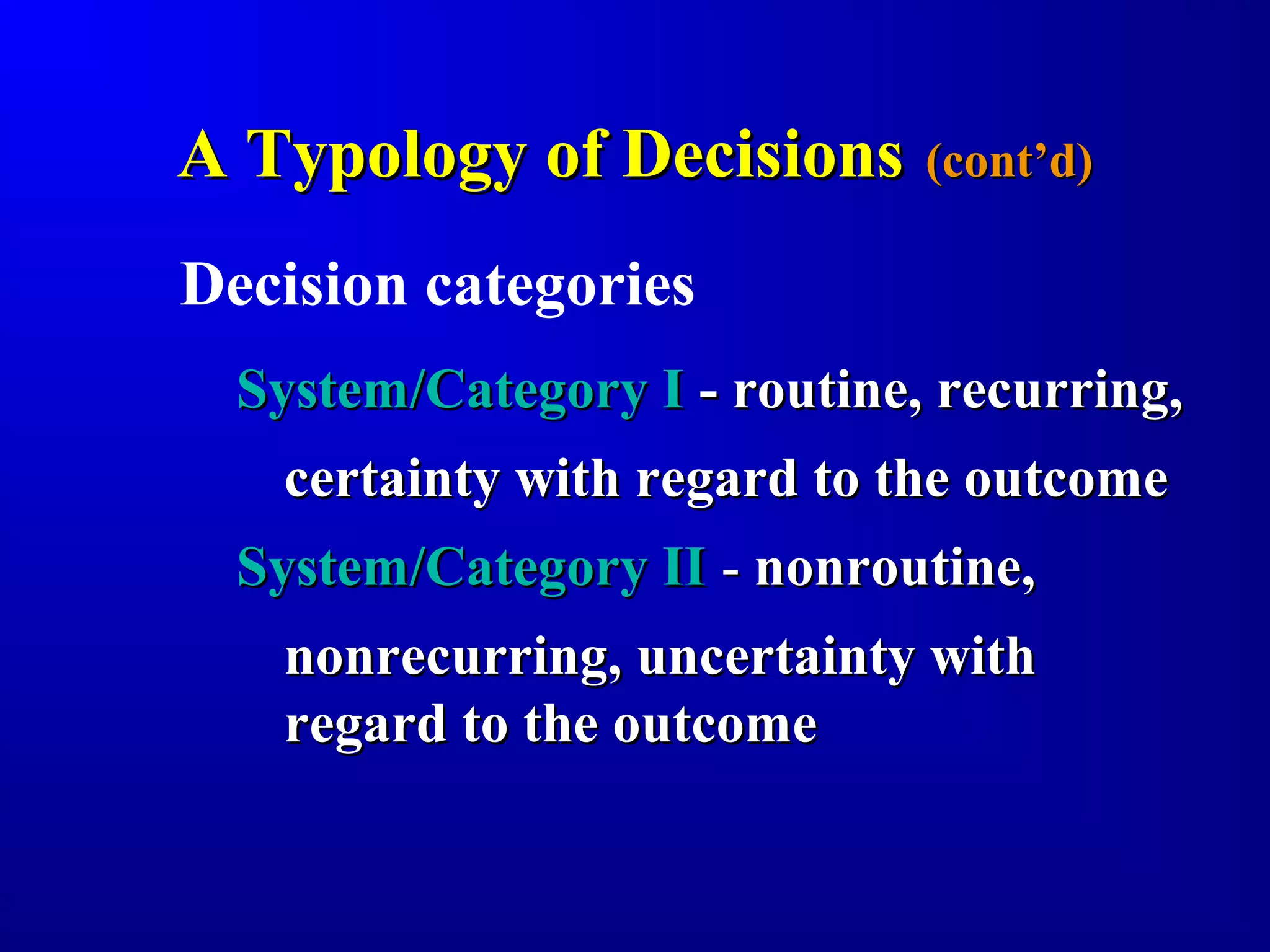 A Typology of Decisions (cont’d)

Decision categories

System/Category I - routine, recurring, certainty with regard to the outcome

System/Category II - nonroutine, nonrecurring, uncertainty with regard to the outcome